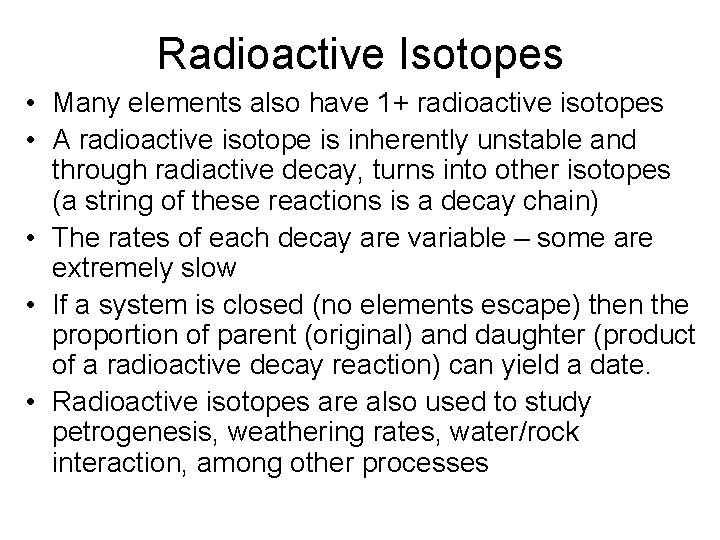 Radioactive Isotopes

• Many elements also have 1+ radioactive isotopes
• A radioactive isotope is inherently unstable and through radiactive decay, turns into other isotopes (a string of these reactions is a decay chain)
• The rates of each decay are variable – some are extremely slow
• If a system is closed (no elements escape) then the proportion of parent (original) and daughter (product of a radioactive decay reaction) can yield a date.
• Radioactive isotopes are also used to study petrogenesis, weathering rates, water/rock interaction, among other processes